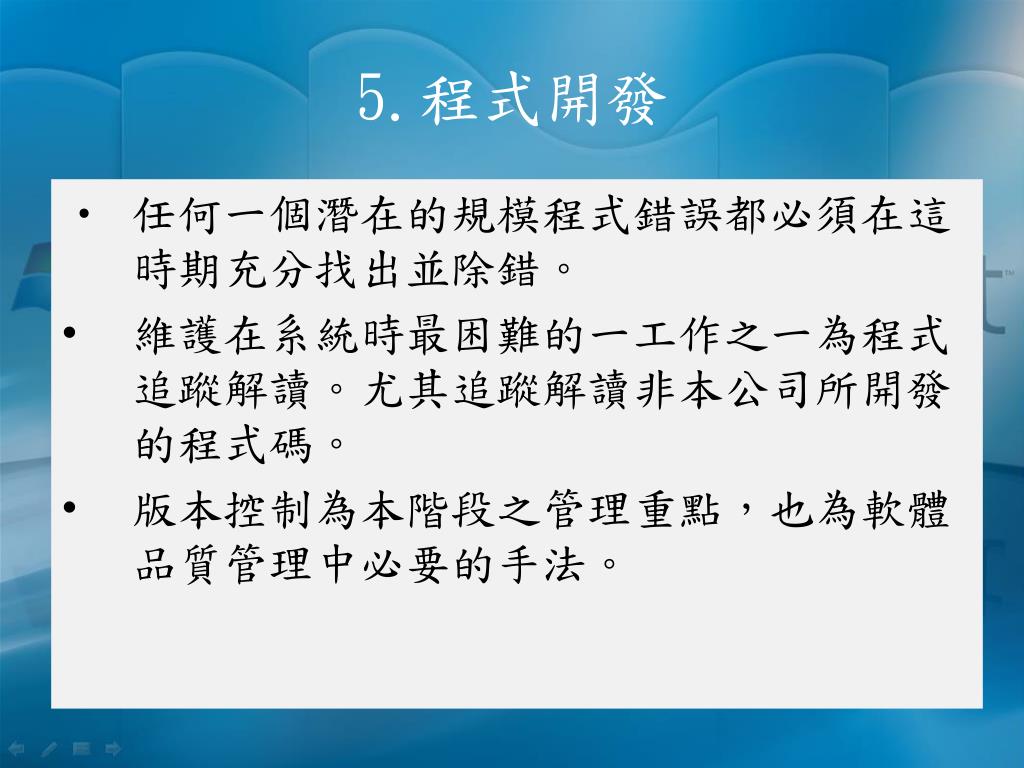 5. 程式開發

• 任何一個潛在的規模程式錯誤都必須在這時期充分找出並除錯。

• 維護在系統時最困難的一工作之一為程式追蹤解讀。尤其追蹤解讀非本公司所開發的程式碼。

• 版本控制為本階段之管理重點，也為軟體品質管理中必要的手法。